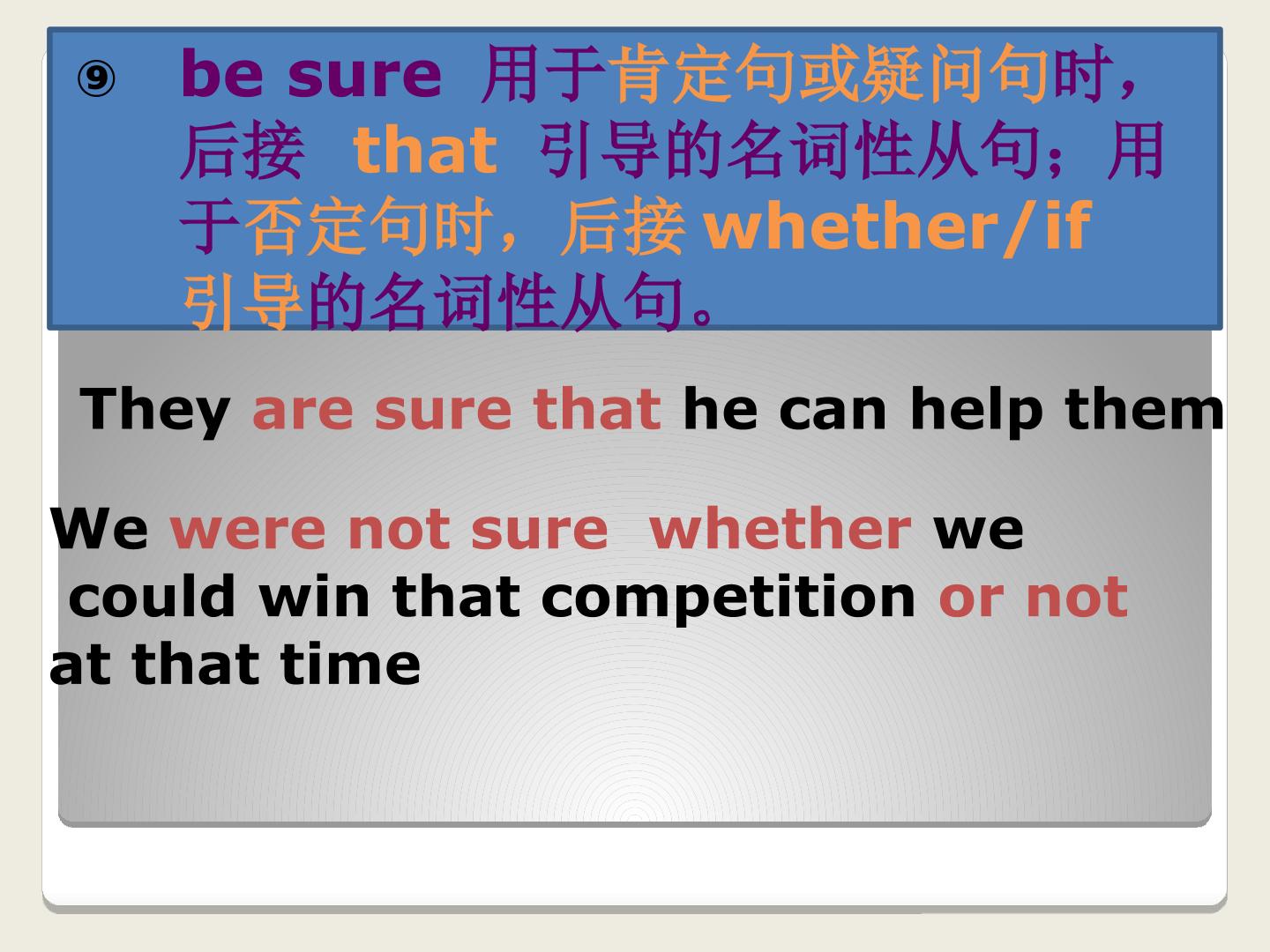 ⑨ be sure 用于肯定句或疑问句时，后接 that 引导的名词性从句；用于否定句时，后接whether/if引导的名词性从句。

They are sure that he can help them

We were not sure whether we could win that competition or not at that time